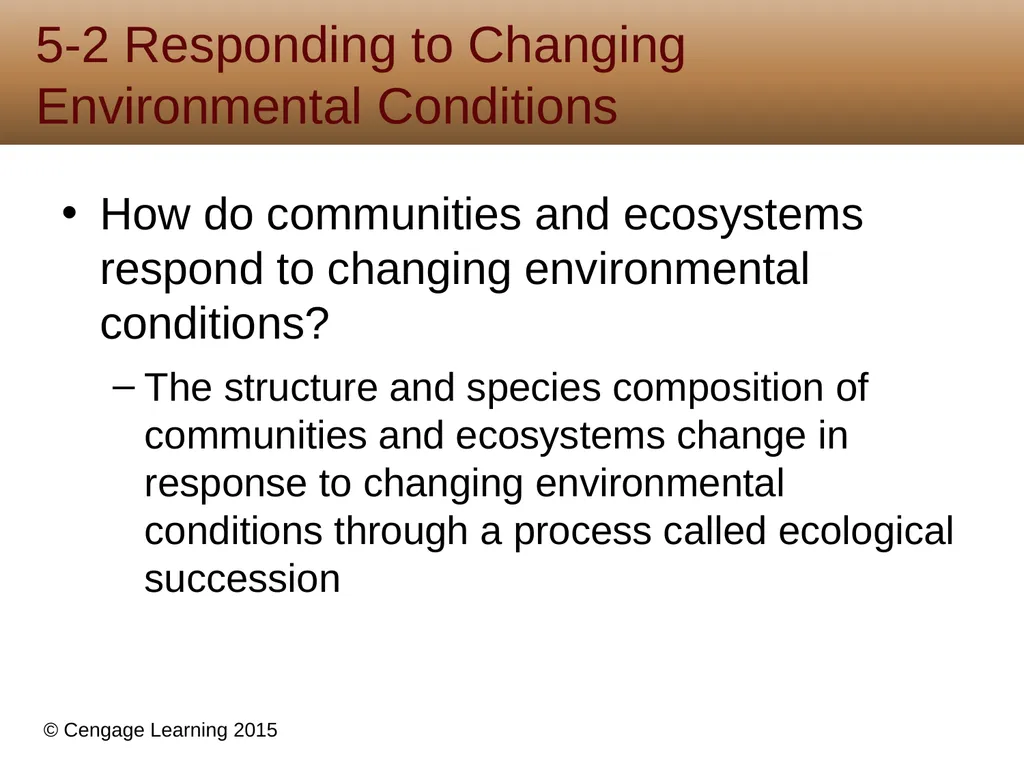 5-2 Responding to Changing Environmental Conditions

• How do communities and ecosystems respond to changing environmental conditions?

– The structure and species composition of communities and ecosystems change in response to changing environmental conditions through a process called ecological succession

© Cengage Learning 2015